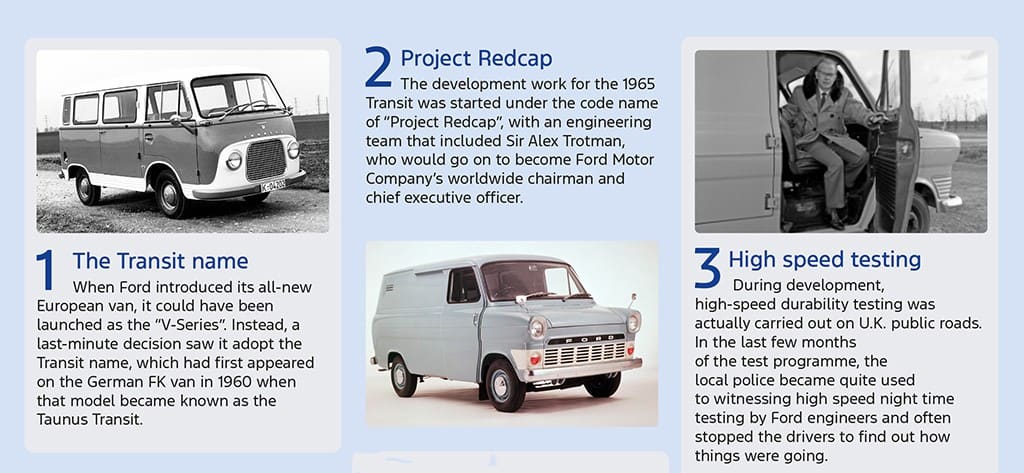 1 The Transit name
When Ford introduced its all-new European van, it could have been launched as the "V-Series". Instead, a last-minute decision saw it adopt the Transit name, which had first appeared on the German FK van in 1960 when that model became known as the Taunus Transit.

2 Project Redcap
The development work for the 1965 Transit was started under the code name of "Project Redcap", with an engineering team that included Sir Alex Trotman, who would go on to become Ford Motor Company's worldwide chairman and chief executive officer.

FORD

3 High speed testing
During development, high-speed durability testing was actually carried out on U.K. public roads. In the last few months of the test programme, the local police became quite used to witnessing high speed night time testing by Ford engineers and often stopped the drivers to find out how things were going.